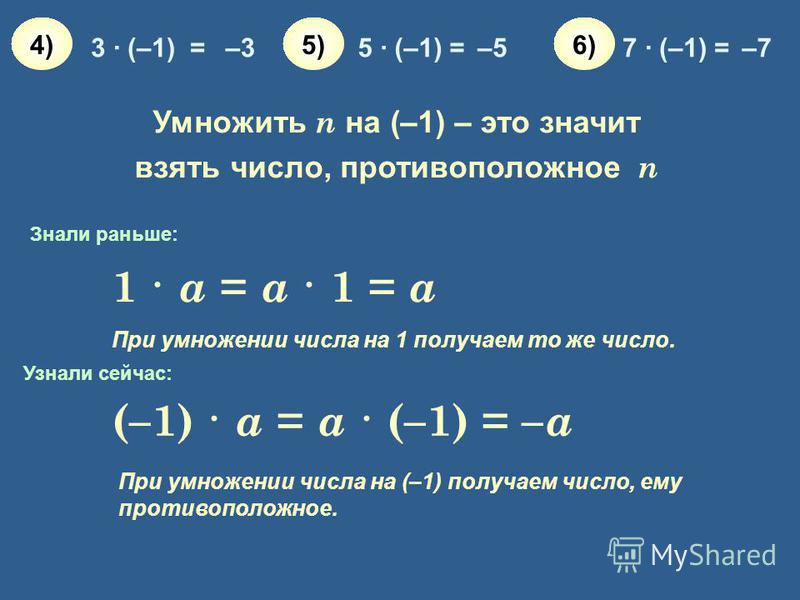 4) $3 \cdot (-1) = -3$ 5) $5 \cdot (-1) = -5$ 6) $7 \cdot (-1) = -7$

Умножить $n$ на (–1) – это значит взять число, противоположное $n$

Знали раньше:

$1 \cdot a = a \cdot 1 = a$

При умножении числа на 1 получаем то же число.

Узнали сейчас:

$(-1) \cdot a = a \cdot (-1) = -a$

При умножении числа на (–1) получаем число, ему противоположное.

MyShared